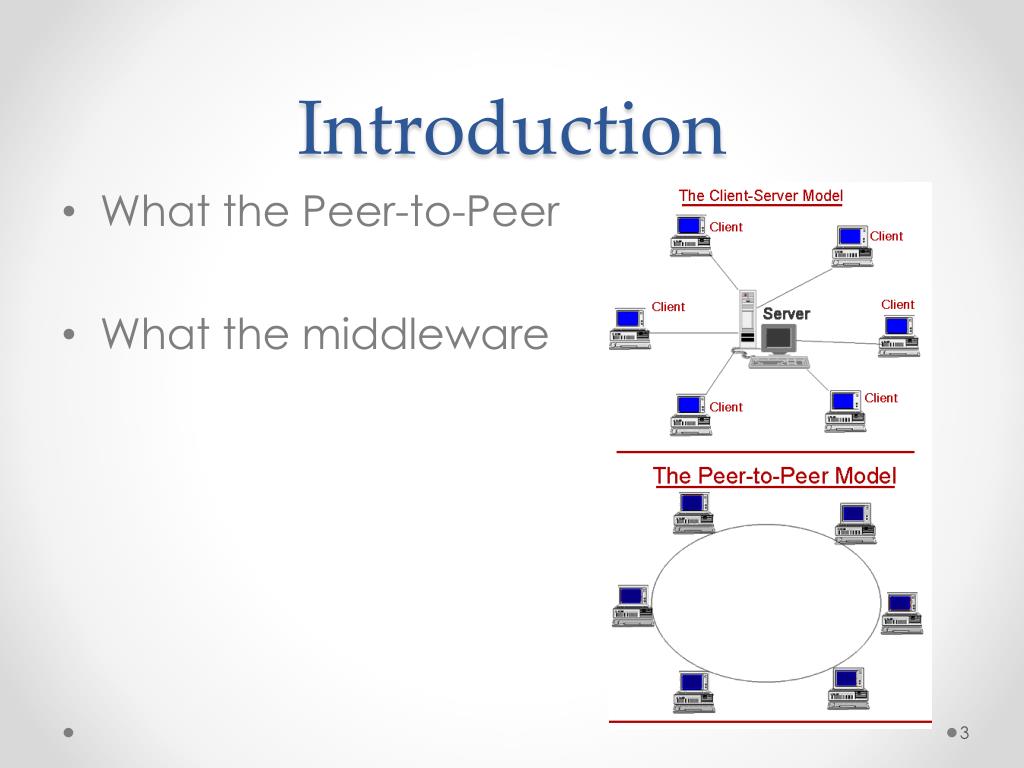 Introduction

• What the Peer-to-Peer

• What the middleware

The Client-Server Model

Client

Client

Client

Server

Client

Client

Client

The Peer-to-Peer Model

3